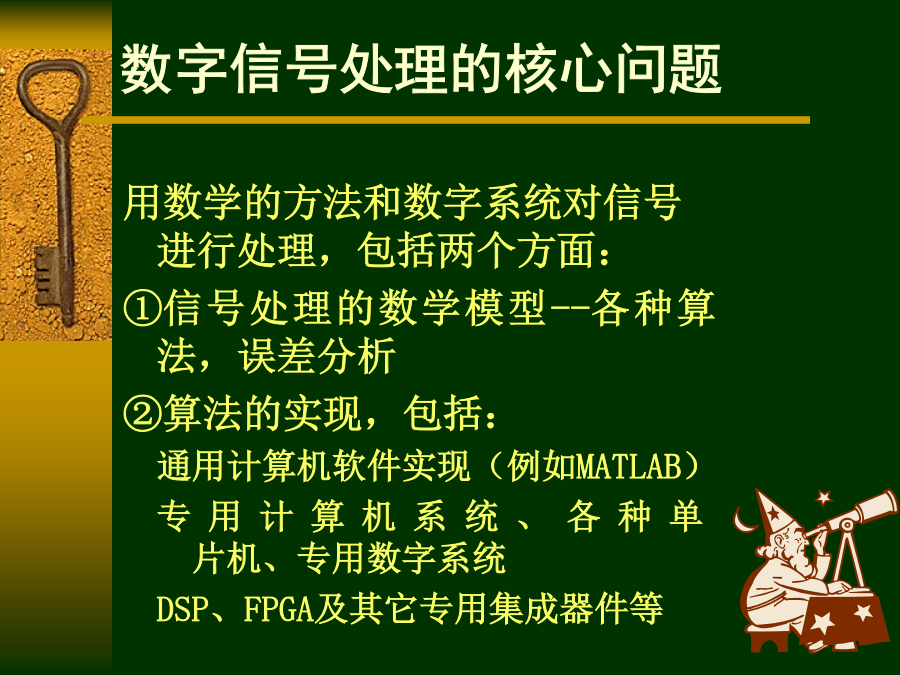 数字信号处理的核心问题

用数学的方法和数字系统对信号进行处理，包括两个方面：

①信号处理的数学模型--各种算法，误差分析

②算法的实现，包括：

通用计算机软件实现（例如MATLAB）

专用计算机系统、各种单片机、专用数字系统

DSP、FPGA及其它专用集成器件等